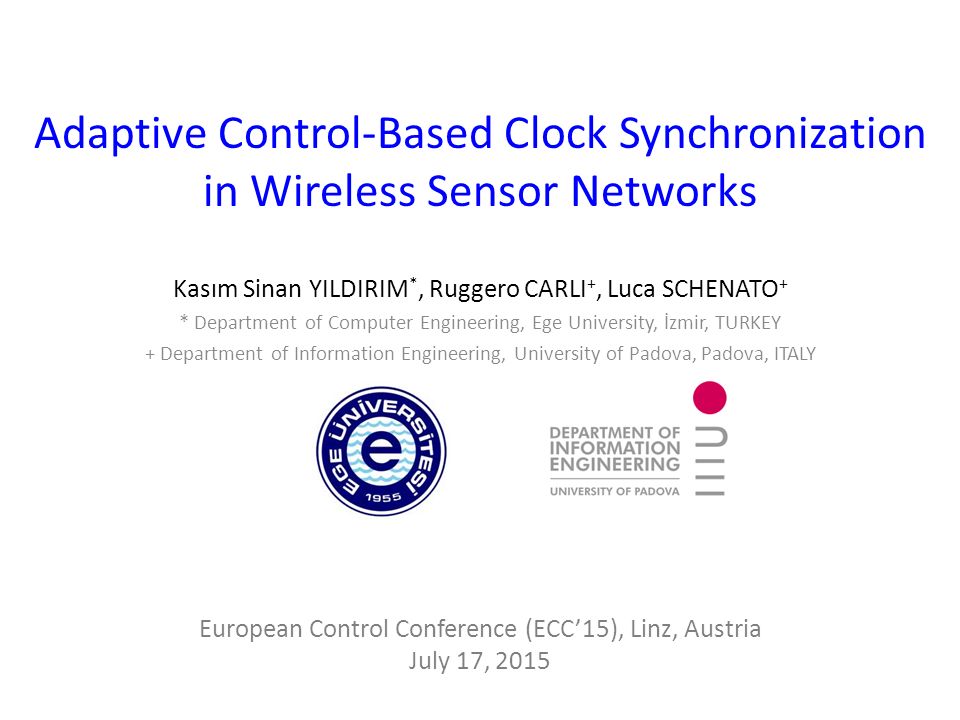 Adaptive Control-Based Clock Synchronization in Wireless Sensor Networks

Kasım Sinan YILDIRIM*, Ruggero CARLI+, Luca SCHENATO+
* Department of Computer Engineering, Ege University, İzmir, TURKEY
+ Department of Information Engineering, University of Padova, Padova, ITALY

EGE ÜNİVERSİTESİ
e
1955

DEPARTMENT OF INFORMATION ENGINEERING
UNIVERSITY OF PADOVA

European Control Conference (ECC'15), Linz, Austria
July 17, 2015